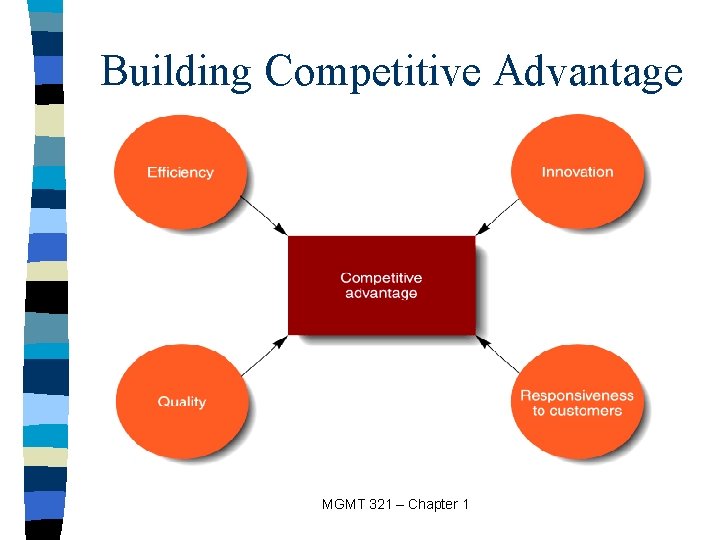 Building Competitive Advantage

Efficiency

Innovation

Competitive advantage

Quality

Responsiveness to customers

MGMT 321 – Chapter 1